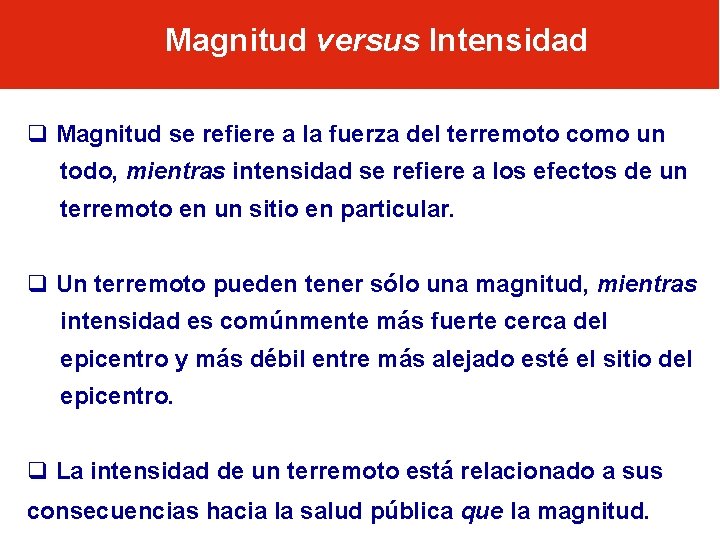 Magnitud versus Intensidad

❑ Magnitud se refiere a la fuerza del terremoto como un todo, mientras intensidad se refiere a los efectos de un terremoto en un sitio en particular.

❑ Un terremoto pueden tener sólo una magnitud, mientras intensidad es comúnmente más fuerte cerca del epicentro y más débil entre más alejado esté el sitio del epicentro.

❑ La intensidad de un terremoto está relacionado a sus consecuencias hacia la salud pública que la magnitud.